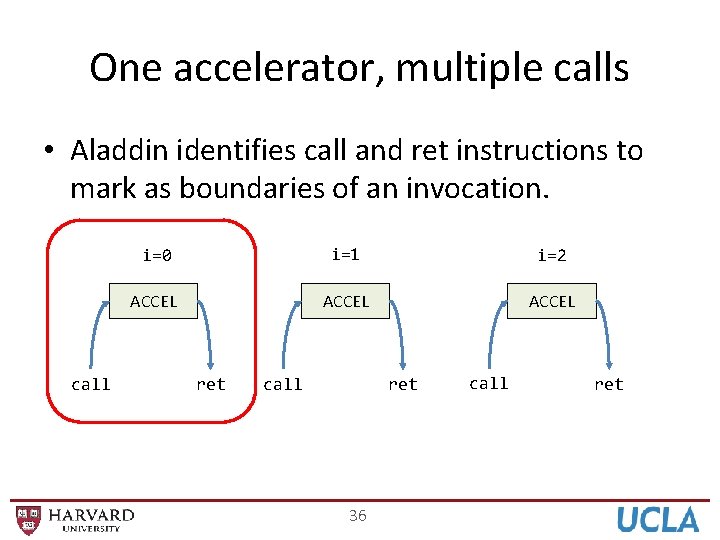 One accelerator, multiple calls

• Aladdin identifies call and ret instructions to mark as boundaries of an invocation.

i=0
ACCEL
call
ret

i=1
ACCEL
call
ret

i=2
ACCEL
call
ret

HARVARD UNIVERSITY

36

UCLA